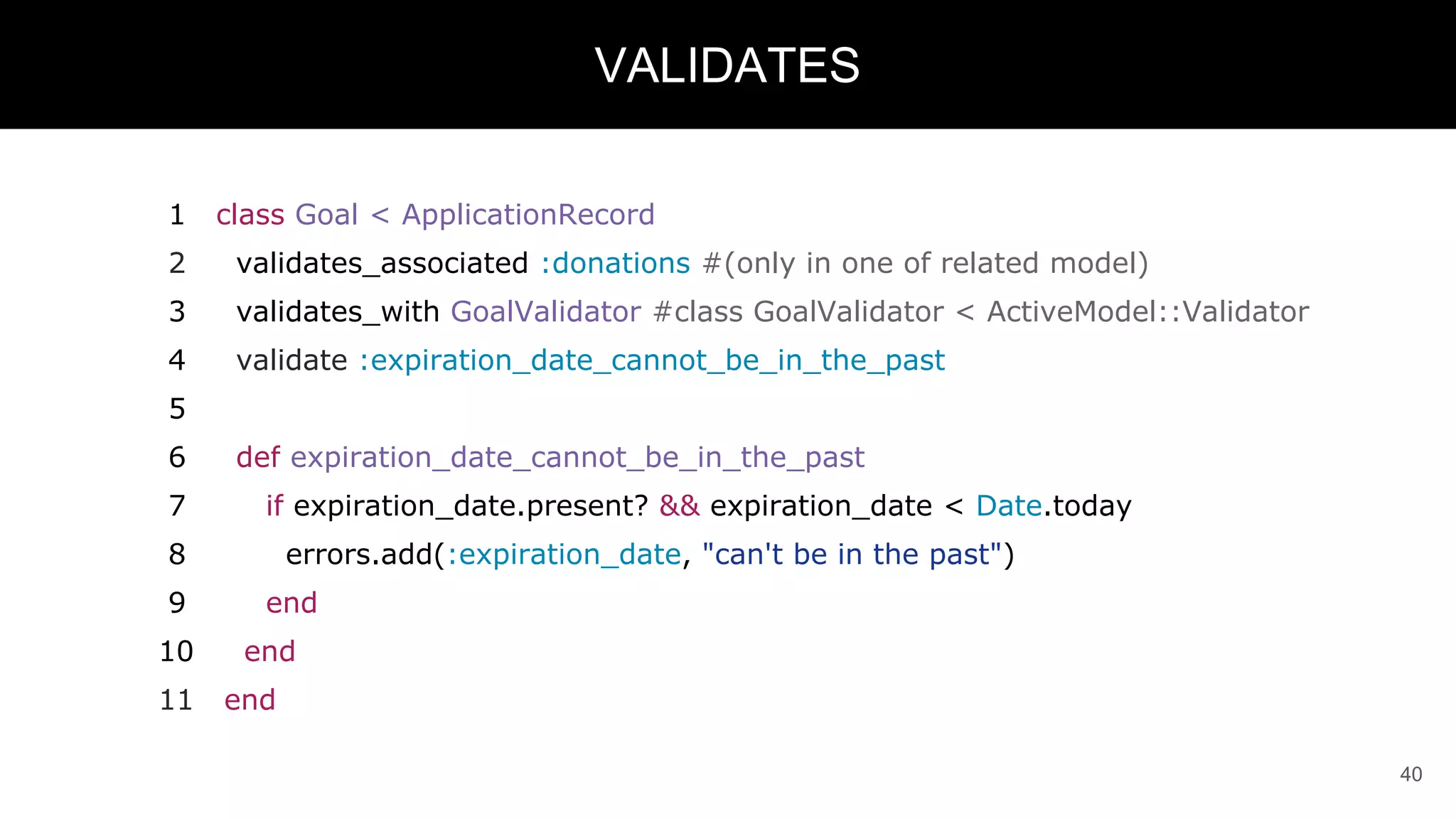 VALIDATES

1 class Goal < ApplicationRecord
2 validates_associated :donations #(only in one of related model)
3 validates_with GoalValidator #class GoalValidator < ActiveModel::Validator
4 validate :expiration_date_cannot_be_in_the_past
5
6 def expiration_date_cannot_be_in_the_past
7 if expiration_date.present? && expiration_date < Date.today
8 errors.add(:expiration_date, "can't be in the past")
9 end
10 end
11 end

40